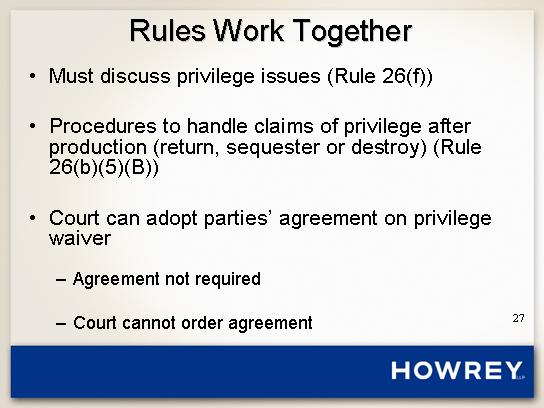 Rules Work Together

• Must discuss privilege issues (Rule 26(f))

• Procedures to handle claims of privilege after production (return, sequester or destroy) (Rule 26(b)(5)(B))

• Court can adopt parties' agreement on privilege waiver

– Agreement not required

– Court cannot order agreement

27

HOWREY LLP